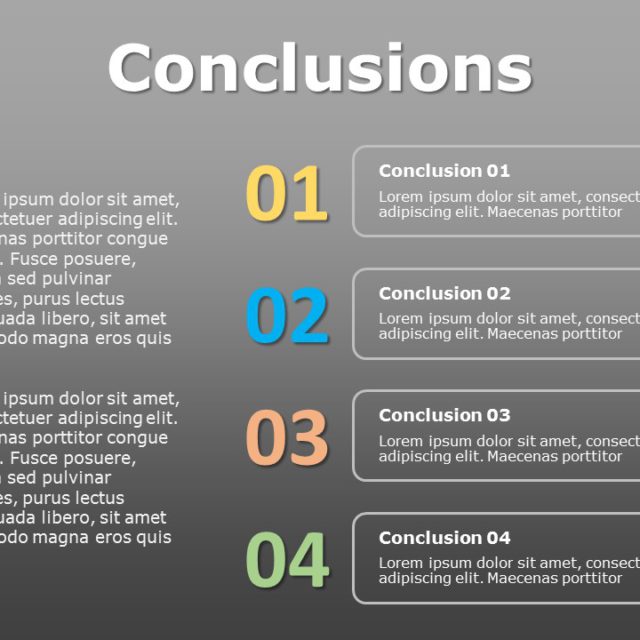 Conclusions

ipsum dolor sit amet, ctetuer adipiscing elit. nas porttitor congue . Fusce posuere, sed pulvinar es, purus lectus uada libero, sit amet odo magna eros quis

ipsum dolor sit amet, ctetuer adipiscing elit. nas porttitor congue . Fusce posuere, sed pulvinar es, purus lectus uada libero, sit amet odo magna eros quis

01

Conclusion 01

Lorem ipsum dolor sit amet, consect adipiscing elit. Maecenas porttitor

02

Conclusion 02

Lorem ipsum dolor sit amet, consect adipiscing elit. Maecenas porttitor

03

Conclusion 03

Lorem ipsum dolor sit amet, consect adipiscing elit. Maecenas porttitor

04

Conclusion 04

Lorem ipsum dolor sit amet, consect adipiscing elit. Maecenas porttitor